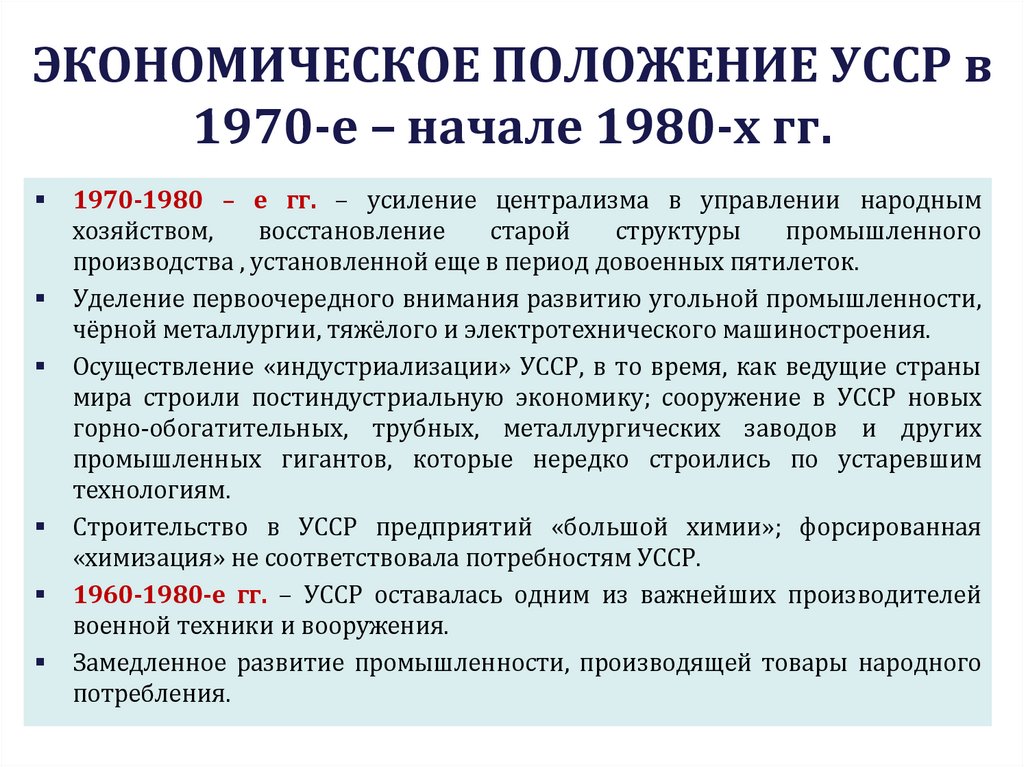 ЭКОНОМИЧЕСКОЕ ПОЛОЖЕНИЕ УССР в 1970-е – начале 1980-х гг.

▪ 1970-1980 – е гг. – усиление централизма в управлении народным хозяйством, восстановление старой структуры промышленного производства , установленной еще в период довоенных пятилеток.

▪ Уделение первоочередного внимания развитию угольной промышленности, чёрной металлургии, тяжёлого и электротехнического машиностроения.

▪ Осуществление «индустриализации» УССР, в то время, как ведущие страны мира строили постиндустриальную экономику; сооружение в УССР новых горно-обогатительных, трубных, металлургических заводов и других промышленных гигантов, которые нередко строились по устаревшим технологиям.

▪ Строительство в УССР предприятий «большой химии»; форсированная «химизация» не соответствовала потребностям УССР.

▪ 1960-1980-е гг. – УССР оставалась одним из важнейших производителей военной техники и вооружения.

▪ Замедленное развитие промышленности, производящей товары народного потребления.